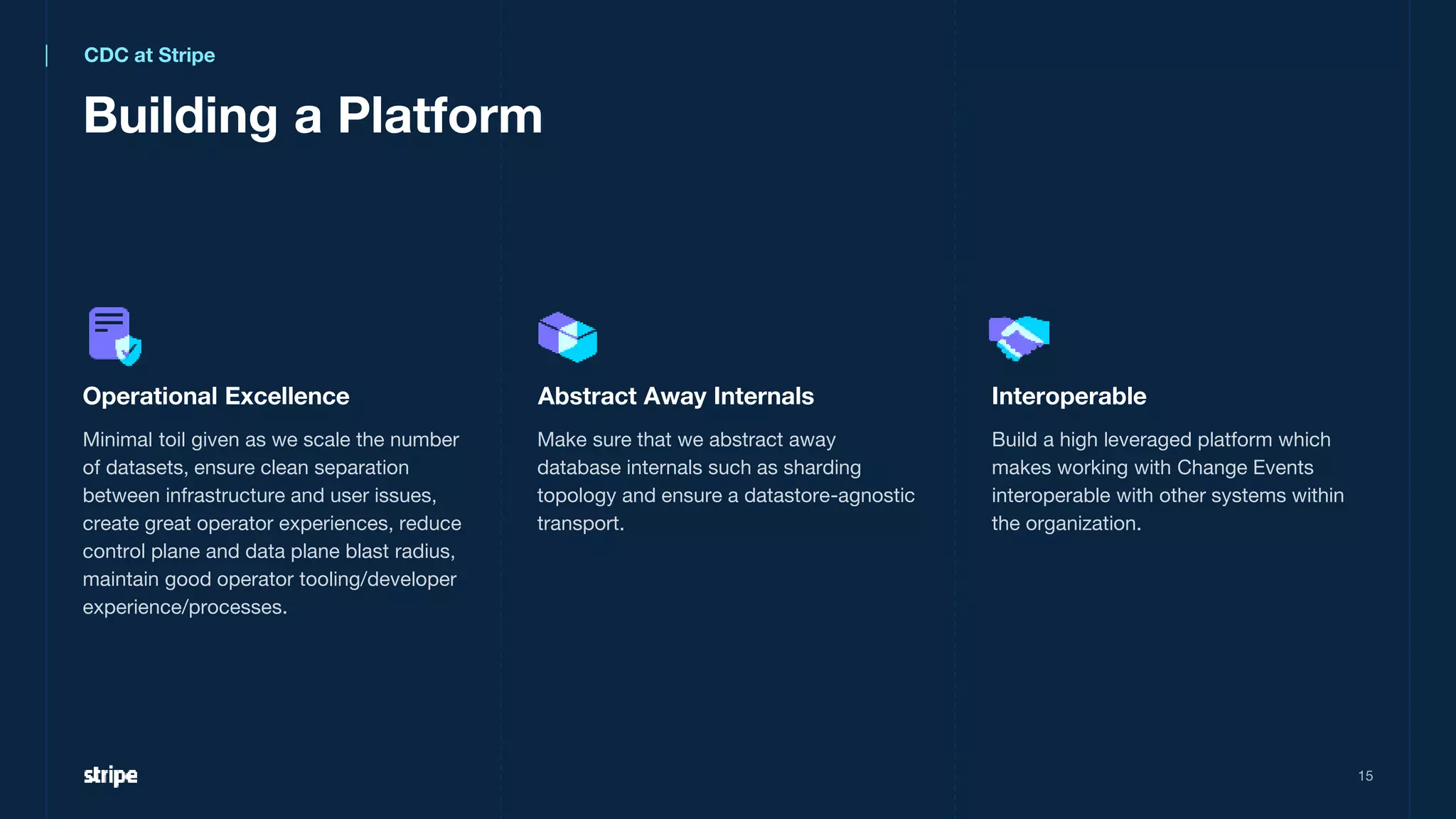 CDC at Stripe

Building a Platform

Operational Excellence

Minimal toil given as we scale the number of datasets, ensure clean separation between infrastructure and user issues, create great operator experiences, reduce control plane and data plane blast radius, maintain good operator tooling/developer experience/processes.

Abstract Away Internals

Make sure that we abstract away database internals such as sharding topology and ensure a datastore-agnostic transport.

Interoperable

Build a high leveraged platform which makes working with Change Events interoperable with other systems within the organization.

stripe

15